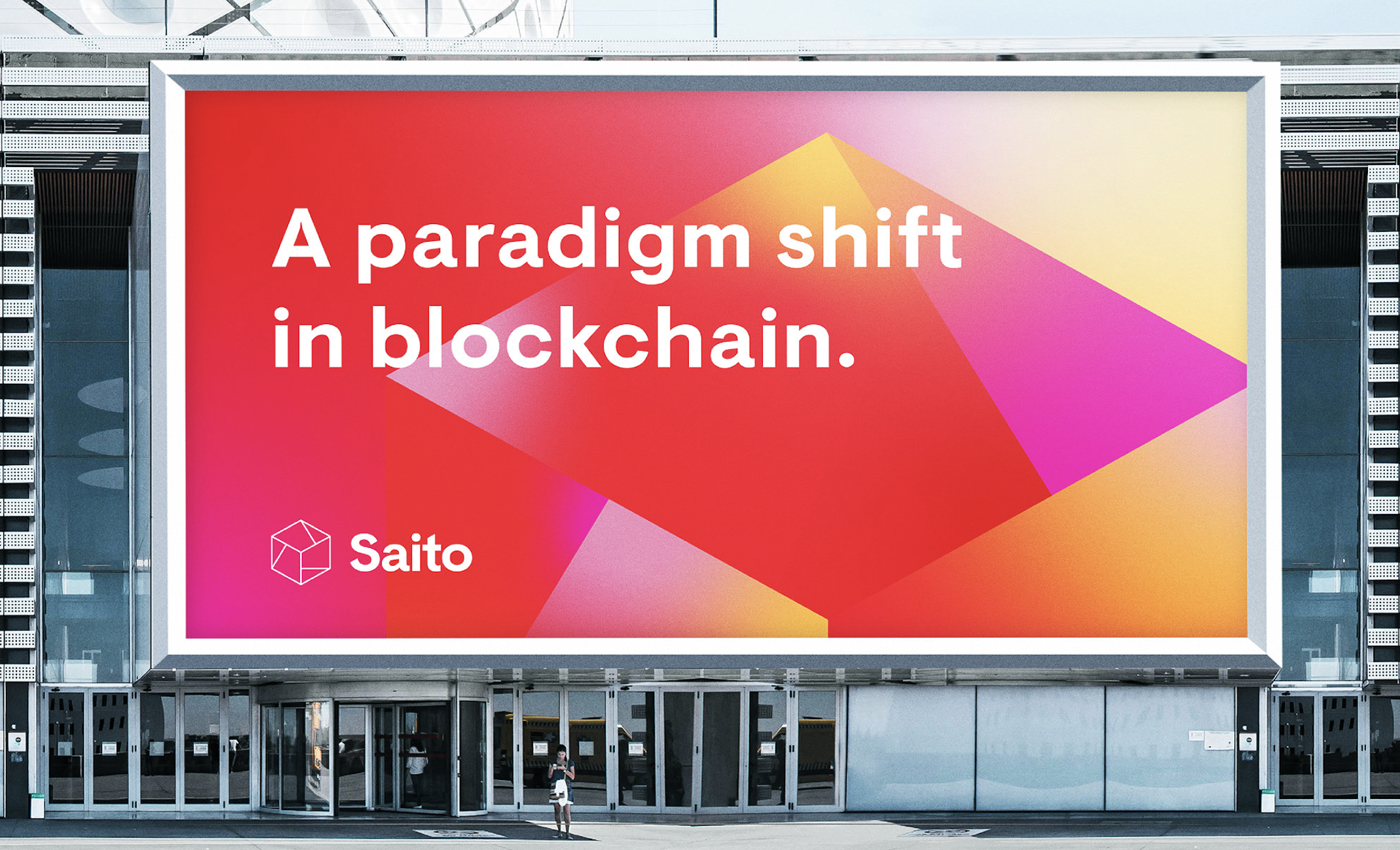 A paradigm shift in blockchain.

Saito